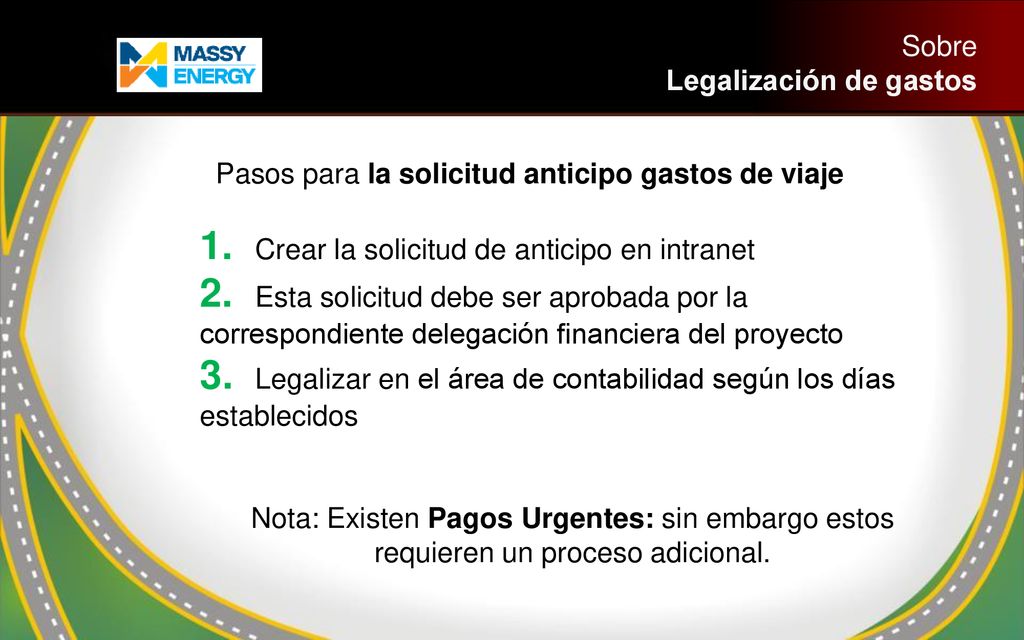 MASSY ENERGY

Sobre
Legalización de gastos

Pasos para la solicitud anticipo gastos de viaje

1. Crear la solicitud de anticipo en intranet
2. Esta solicitud debe ser aprobada por la correspondiente delegación financiera del proyecto
3. Legalizar en el área de contabilidad según los días establecidos

Nota: Existen Pagos Urgentes: sin embargo estos requieren un proceso adicional.